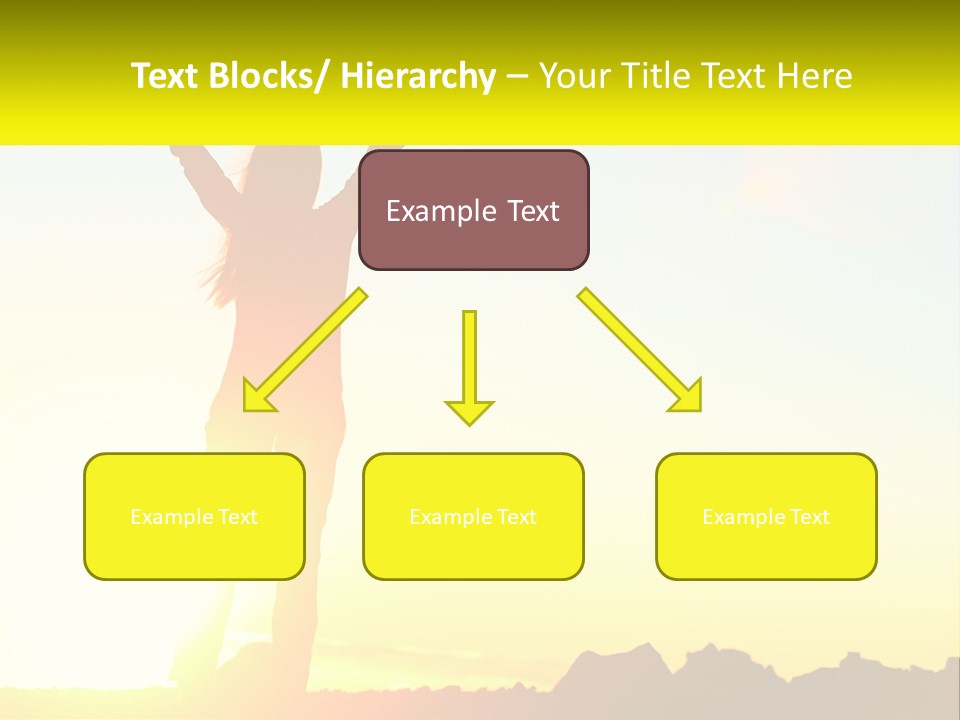 Text Blocks/ Hierarchy – Your Title Text Here

Example Text

Example Text

Example Text

Example Text